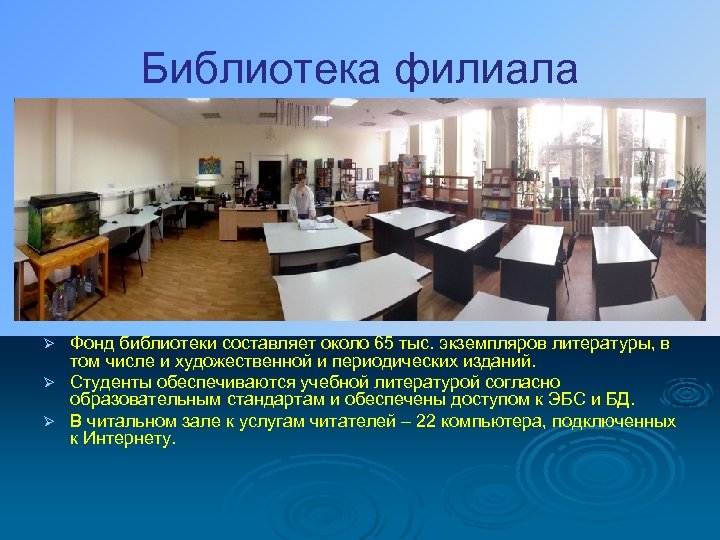 Библиотека филиала

➢ Фонд библиотеки составляет около 65 тыс. экземпляров литературы, в том числе и художественной и периодических изданий.
➢ Студенты обеспечиваются учебной литературой согласно образовательным стандартам и обеспечены доступом к ЭБС и БД.
➢ В читальном зале к услугам читателей – 22 компьютера, подключенных к Интернету.